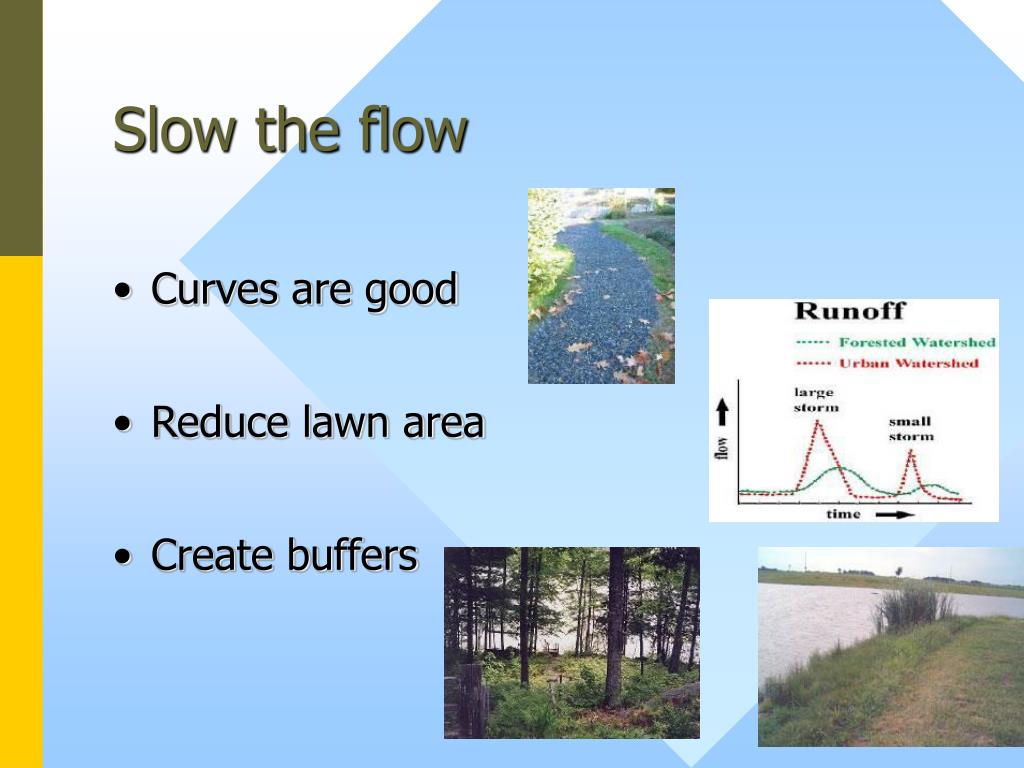 Slow the flow

• Curves are good

• Reduce lawn area

• Create buffers

Runoff
Forested Watershed
Urban Watershed
large storm
small storm
flow
time